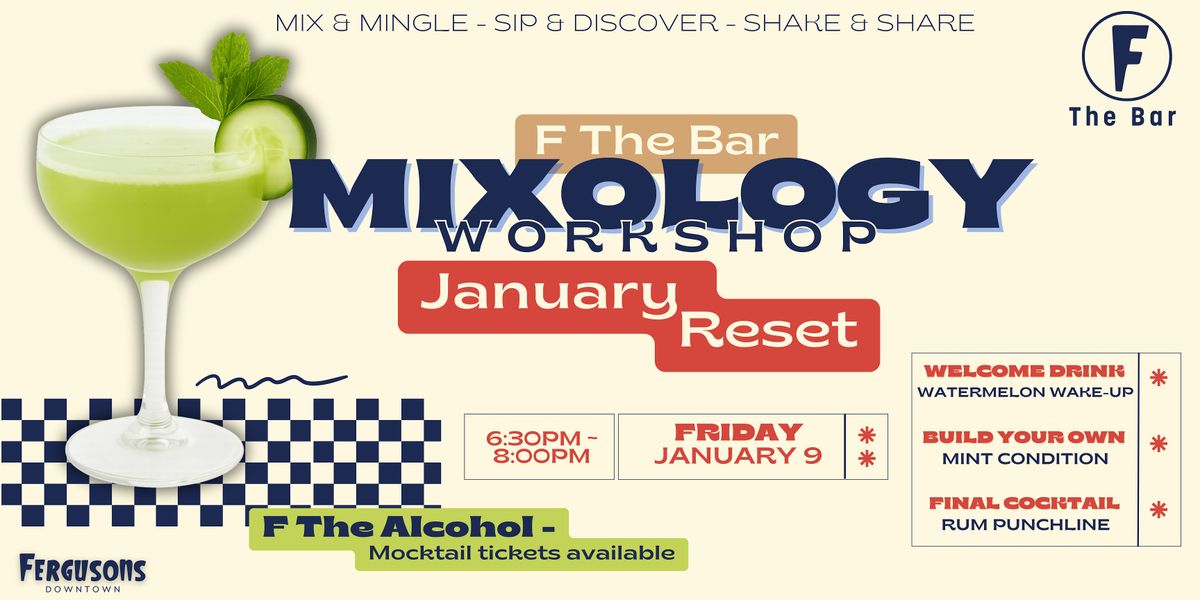 MIX & MINGLE - SIP & DISCOVER - SHAKE & SHARE

F
The Bar

F The Bar
MIXOLOGY
WORKSHOP
January Reset

6:30PM - 8:00PM

FRIDAY JANUARY 9

WELCOME DRINK
WATERMELON WAKE-UP

BUILD YOUR OWN
MINT CONDITION

FINAL COCKTAIL
RUM PUNCHLINE

F The Alcohol -
Mocktail tickets available

FERGUSONS
DOWNTOWN